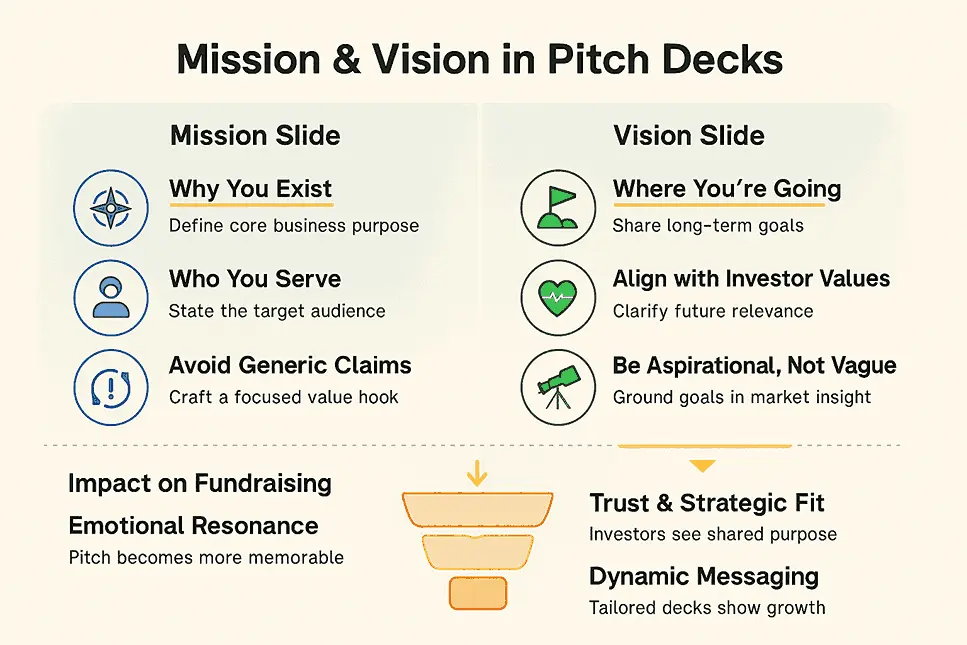 Mission & Vision in Pitch Decks

Mission Slide

Why You Exist
Define core business purpose

Who You Serve
State the target audience

Avoid Generic Claims
Craft a focused value hook

Vision Slide

Where You're Going
Share long-term goals

Align with Investor Values
Clarify future relevance

Be Aspirational, Not Vague
Ground goals in market insight

Impact on Fundraising

Emotional Resonance
Pitch becomes more memorable

Trust & Strategic Fit
Investors see shared purpose

Dynamic Messaging
Tailored decks show growth